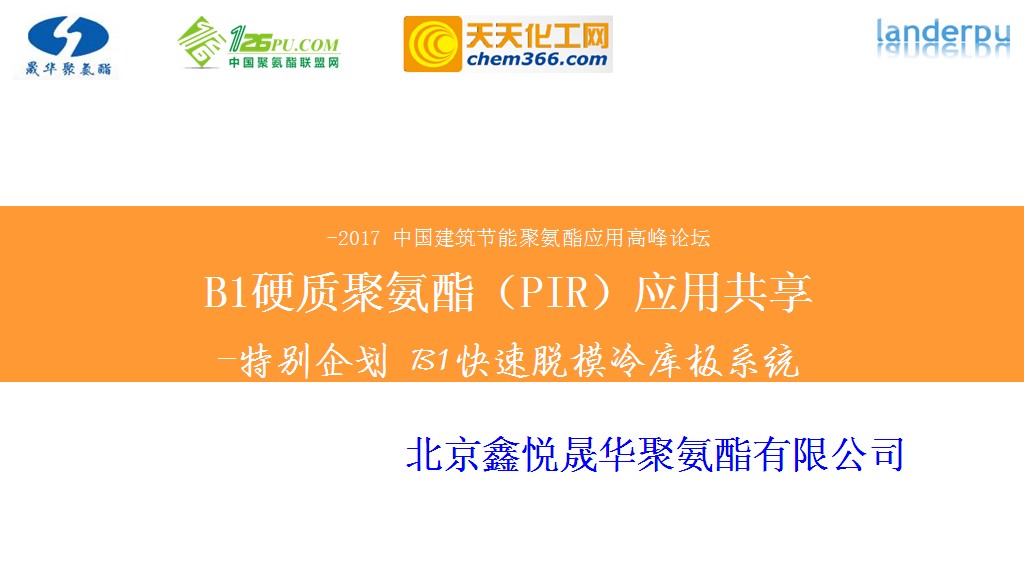 晟华聚氨酯

126PU.COM
中国聚氨酯联盟网

天天化工网
chem366.com

landerpu

-2017 中国建筑节能聚氨酯应用高峰论坛

B1硬质聚氨酯（PIR）应用共享

-特别企划 B1快速脱模冷库板系统

北京鑫悦晟华聚氨酯有限公司